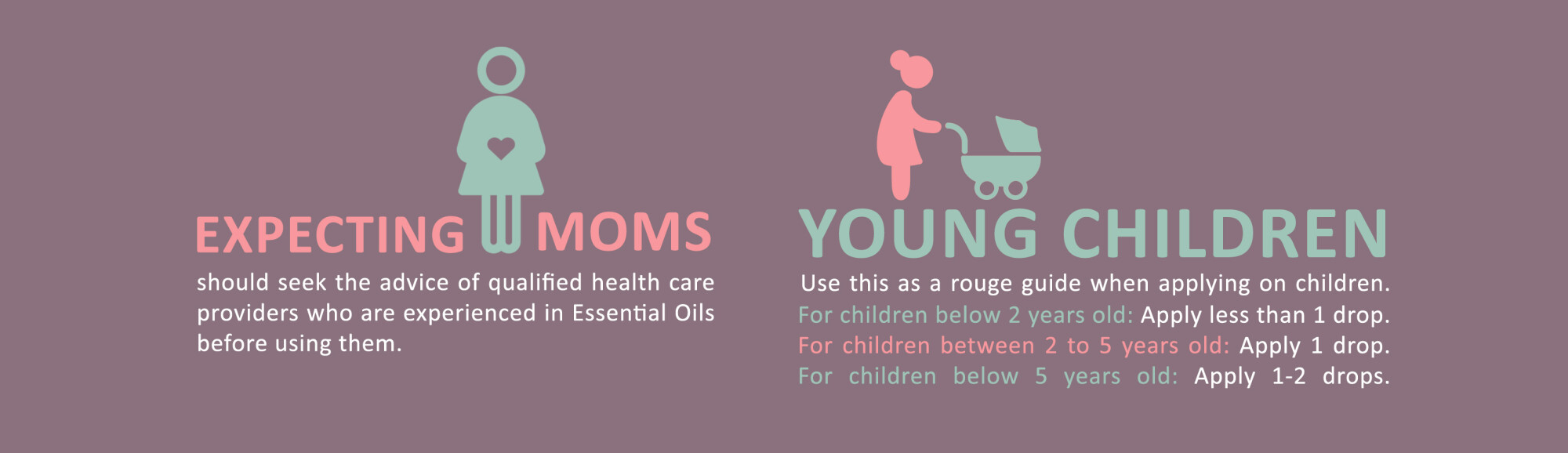 EXPECTING MOMS

should seek the advice of qualified health care providers who are experienced in Essential Oils before using them.

YOUNG CHILDREN

Use this as a rouge guide when applying on children.
For children below 2 years old: Apply less than 1 drop.
For children between 2 to 5 years old: Apply 1 drop.
For children below 5 years old: Apply 1-2 drops.